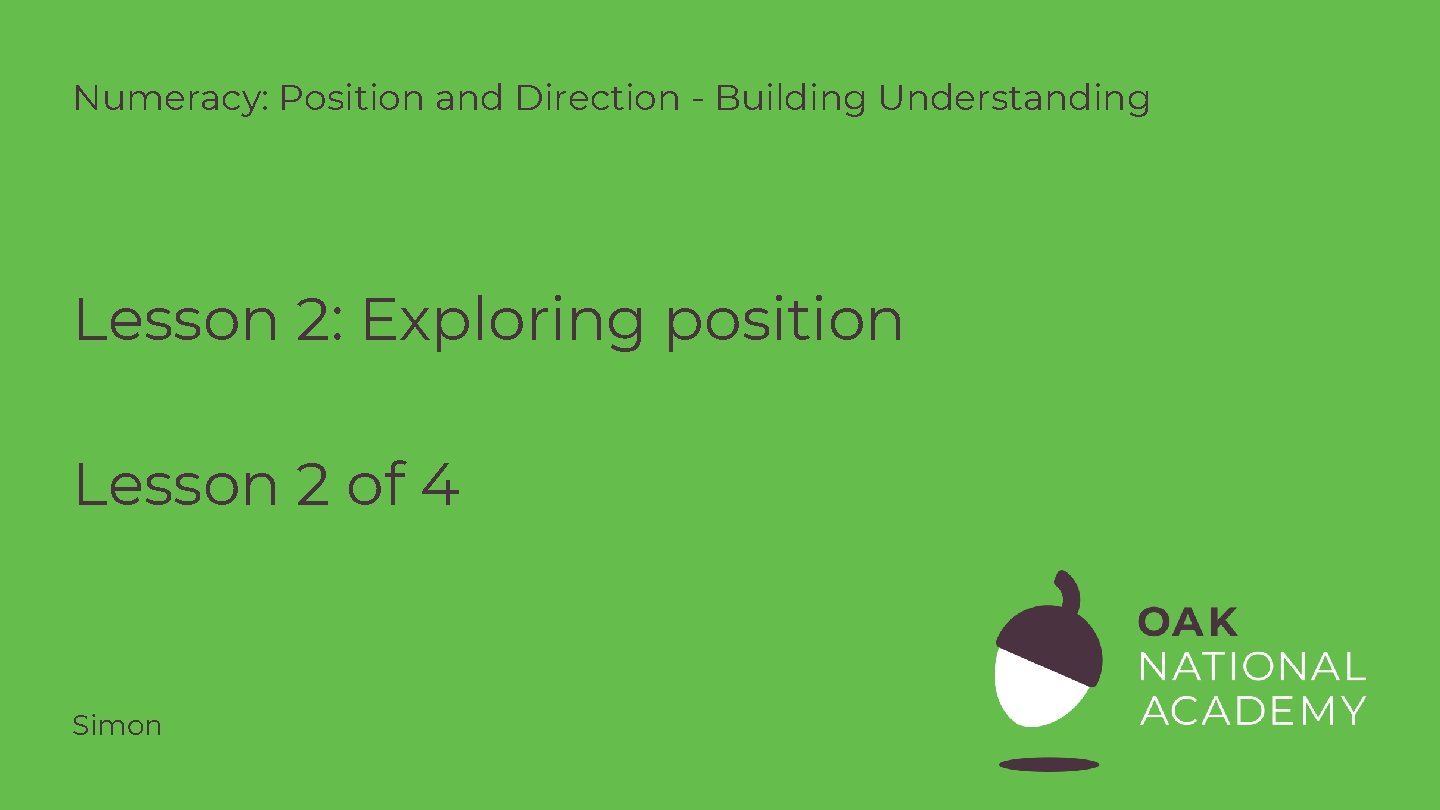 Numeracy: Position and Direction - Building Understanding

Lesson 2: Exploring position

Lesson 2 of 4

Simon

OAK
NATIONAL
ACADEMY